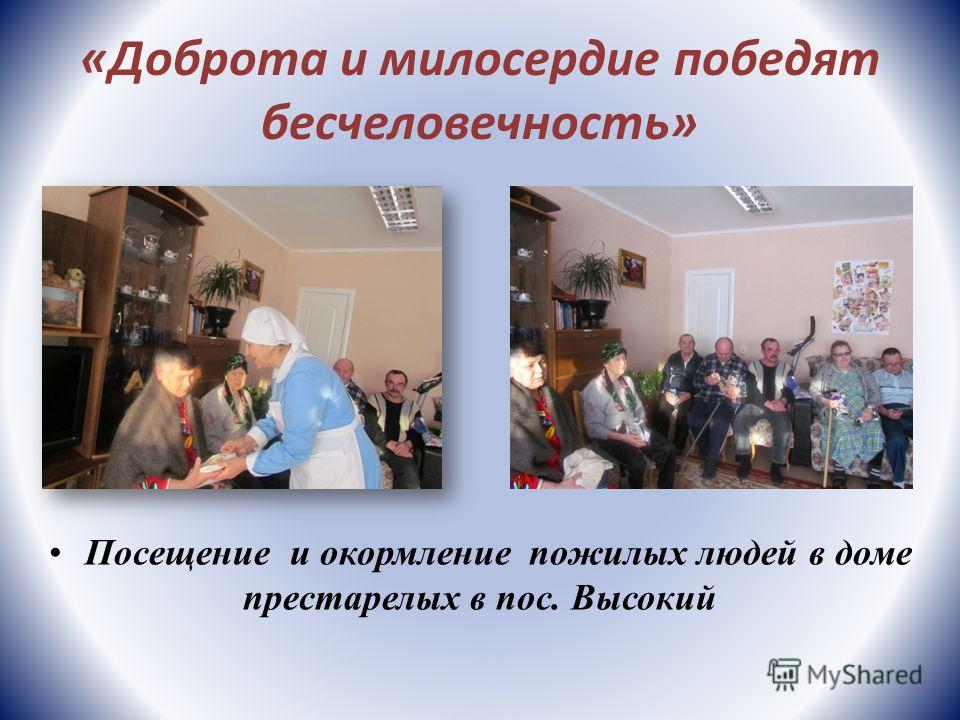 «Доброта и милосердие победят бесчеловечность»

• Посещение и окормление пожилых людей в доме престарелых в пос. Высокий

MyShared